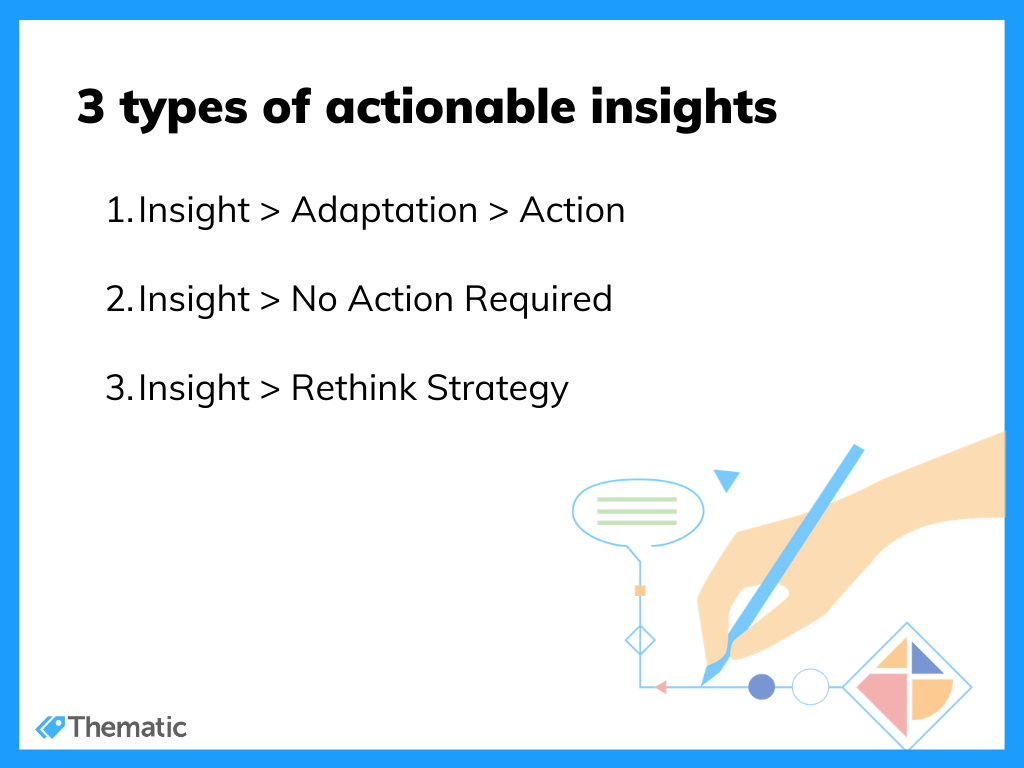 3 types of actionable insights

1. Insight > Adaptation > Action

2. Insight > No Action Required

3. Insight > Rethink Strategy

Thematic